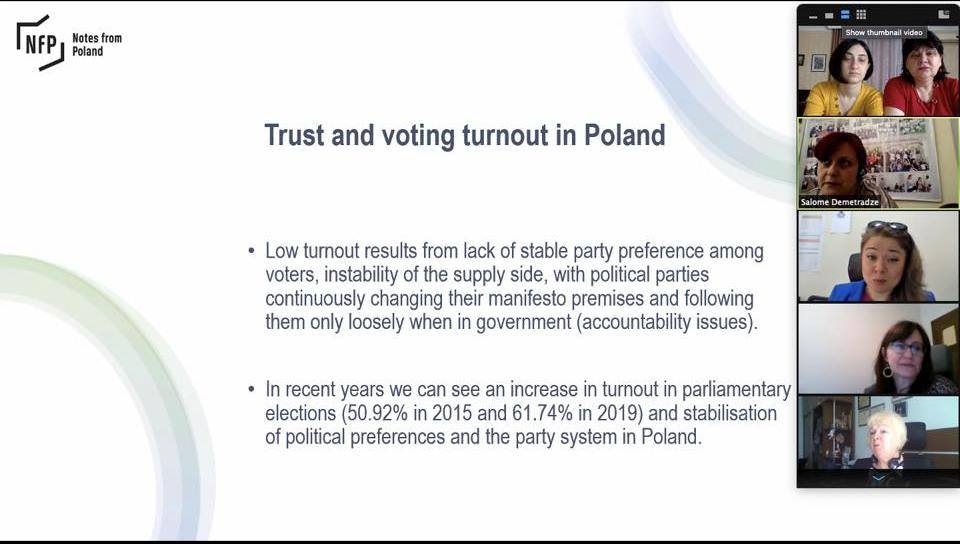 NFP Notes from Poland

Trust and voting turnout in Poland

• Low turnout results from lack of stable party preference among voters, instability of the supply side, with political parties continuously changing their manifesto premises and following them only loosely when in government (accountability issues).

• In recent years we can see an increase in turnout in parliamentary elections (50.92% in 2015 and 61.74% in 2019) and stabilisation of political preferences and the party system in Poland.

Show thumbnail video

Salome Demetradze